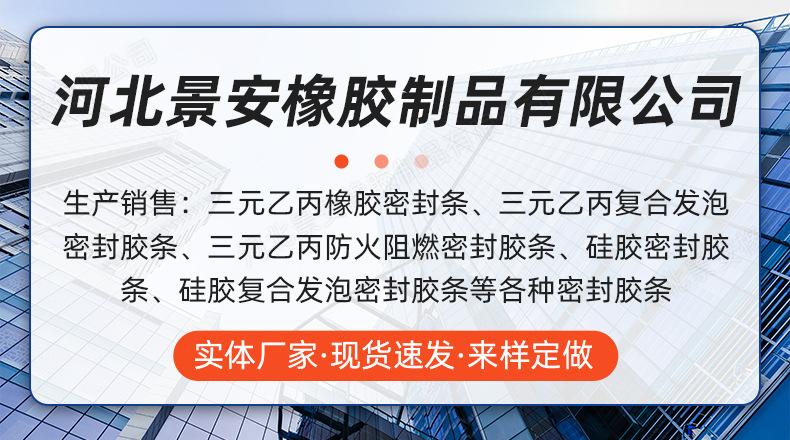 河北景安橡胶制品有限公司

生产销售：三元乙丙橡胶密封条、三元乙丙复合发泡密封胶条、三元乙丙防火阻燃密封胶条、硅胶密封胶条、硅胶复合发泡密封胶条等各种密封胶条

实体厂家·现货速发·来样定做